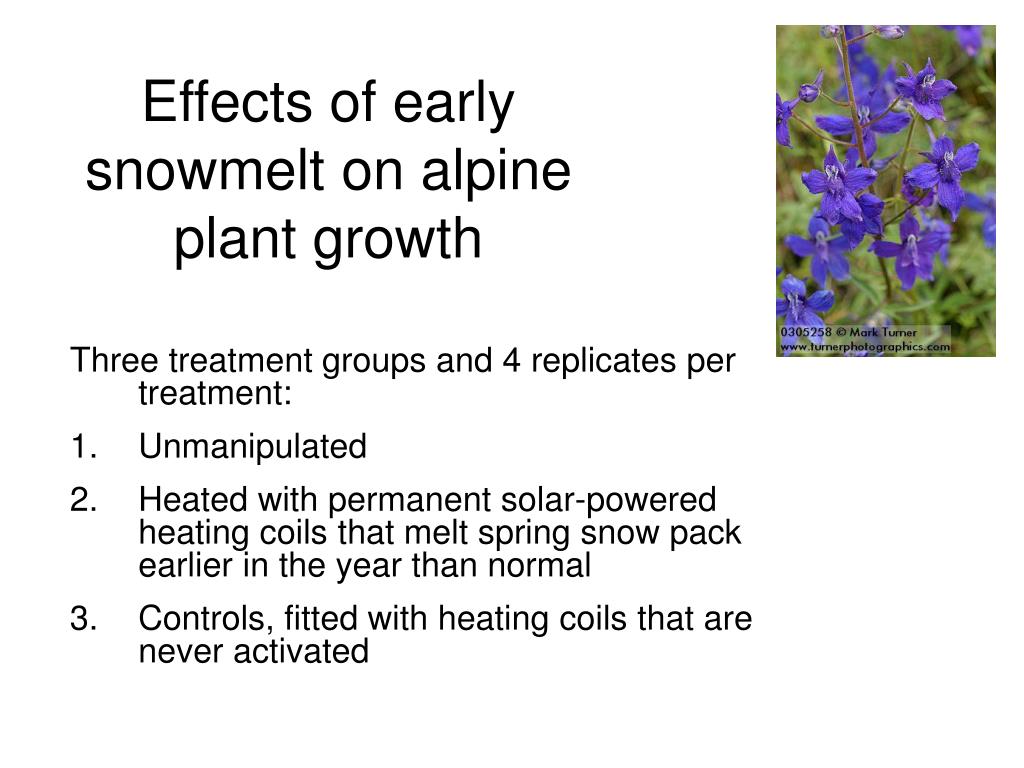 Effects of early snowmelt on alpine plant growth

0305258 © Mark Turner
www.turnerphotographics.com

Three treatment groups and 4 replicates per treatment:

1. Unmanipulated

2. Heated with permanent solar-powered heating coils that melt spring snow pack earlier in the year than normal

3. Controls, fitted with heating coils that are never activated